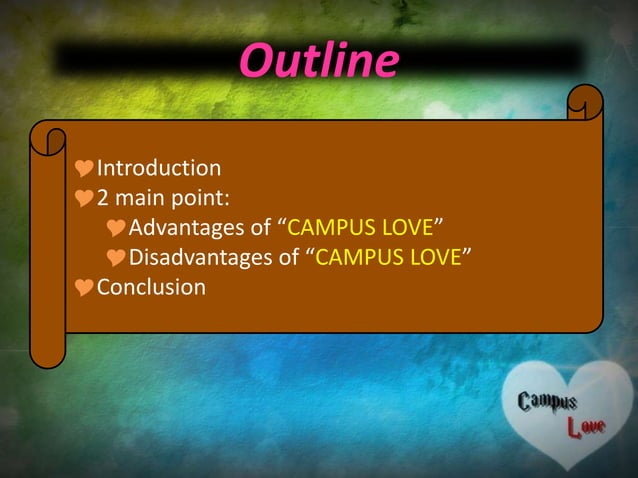 Outline

Introduction
2 main point:
Advantages of “CAMPUS LOVE”
Disadvantages of “CAMPUS LOVE”
Conclusion

Campus Love